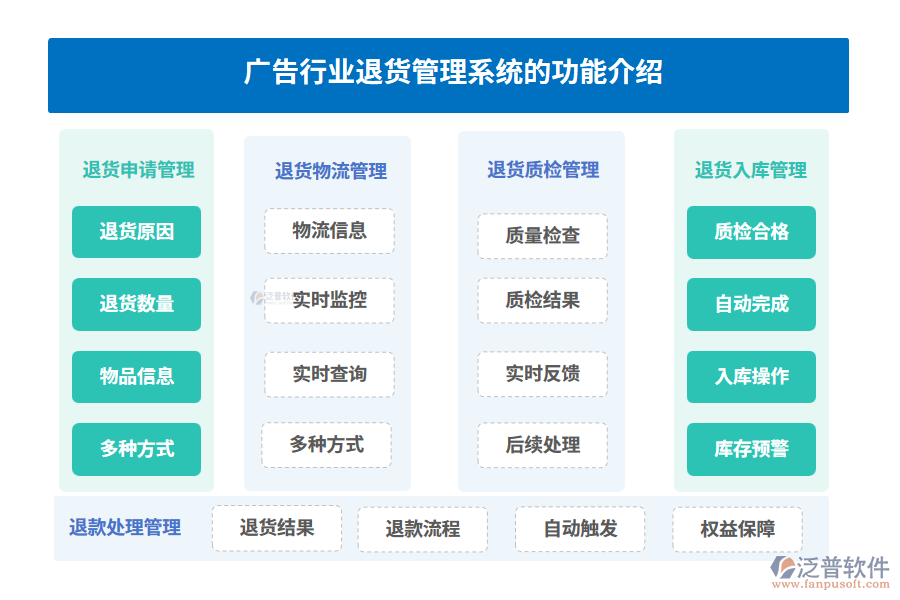 广告行业退货管理系统的功能介绍

退货申请管理

退货原因

退货数量

物品信息

多种方式

退货物流管理

物流信息

实时监控

实时查询

多种方式

退货质检管理

质量检查

质检结果

实时反馈

后续处理

退货入库管理

质检合格

自动完成

入库操作

库存预警

退款处理管理

退货结果

退款流程

自动触发

权益保障

泛普软件
www.fanpusoft.com